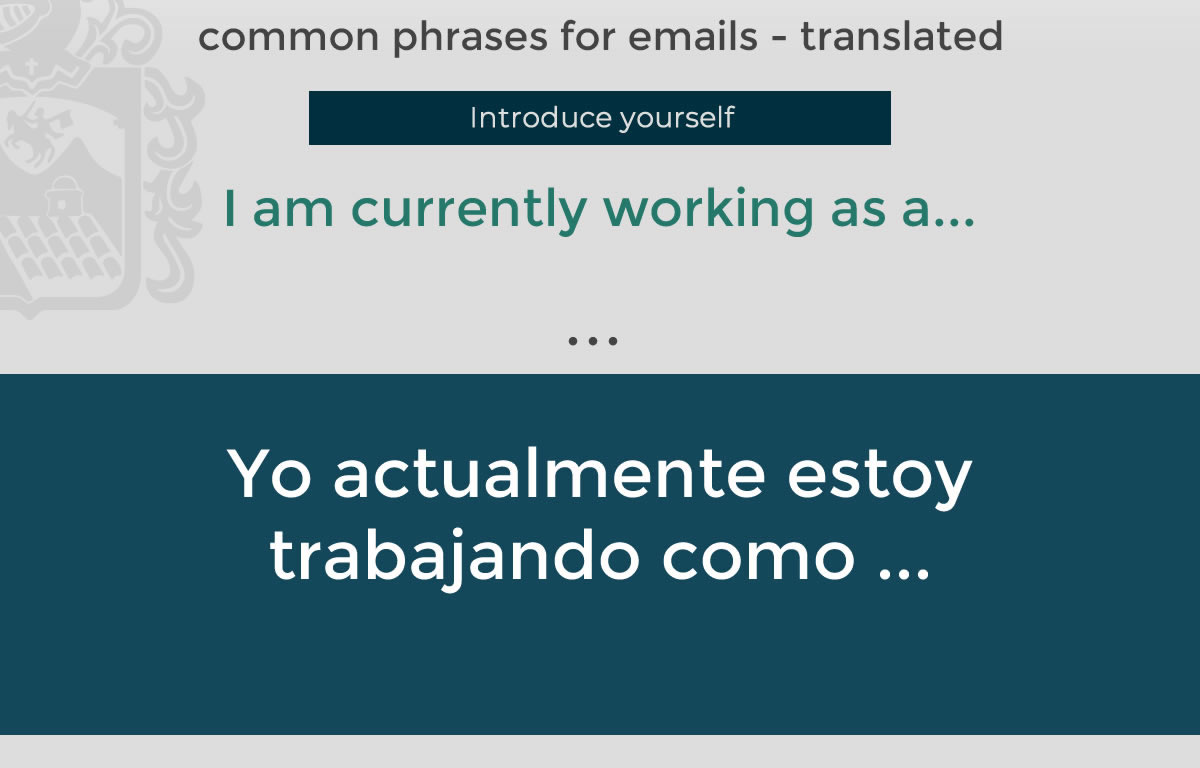 common phrases for emails - translated

Introduce yourself

I am currently working as a...

...

Yo actualmente estoy trabajando como ...